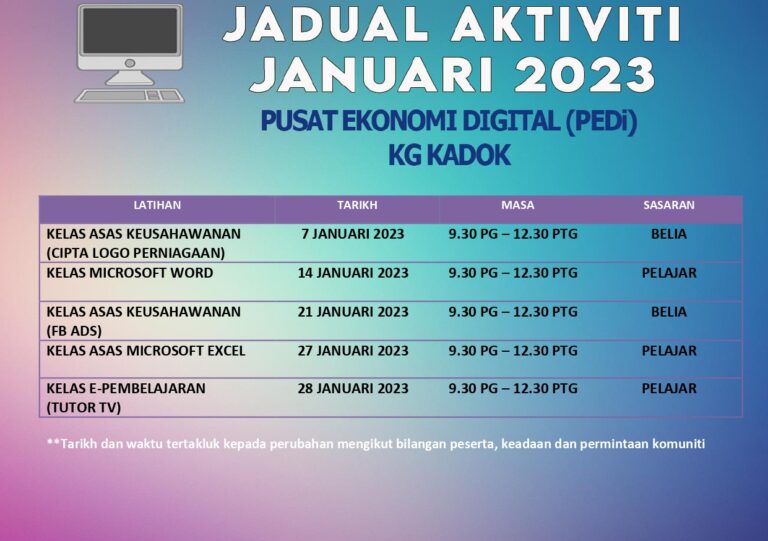 JADUAL AKTIVITI JANUARI 2023

PUSAT EKONOMI DIGITAL (PEDi)
KG KADOK

| LATIHAN | TARIKH | MASA | SASARAN |
|---|---|---|---|
| KELAS ASAS KEUSAHAWANAN (CIPTA LOGO PERNIAGAAN) | 7 JANUARI 2023 | 9.30 PG – 12.30 PTG | BELIA |
| KELAS MICROSOFT WORD | 14 JANUARI 2023 | 9.30 PG – 12.30 PTG | PELAJAR |
| KELAS ASAS KEUSAHAWANAN (FB ADS) | 21 JANUARI 2023 | 9.30 PG – 12.30 PTG | BELIA |
| KELAS ASAS MICROSOFT EXCEL | 27 JANUARI 2023 | 9.30 PG – 12.30 PTG | PELAJAR |
| KELAS E-PEMBELAJARAN (TUTOR TV) | 28 JANUARI 2023 | 9.30 PG – 12.30 PTG | PELAJAR |

**Tarikh dan waktu tertakluk kepada perubahan mengikut bilangan peserta, keadaan dan permintaan komuniti